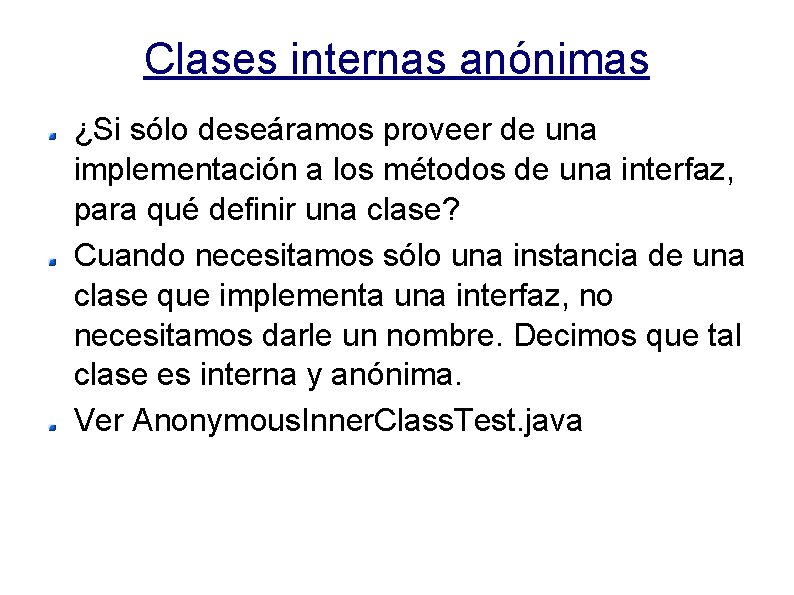 Clases internas anónimas

¿Si sólo deseáramos proveer de una implementación a los métodos de una interfaz, para qué definir una clase?

Cuando necesitamos sólo una instancia de una clase que implementa una interfaz, no necesitamos darle un nombre. Decimos que tal clase es interna y anónima.

Ver AnonymousInnerClassTest.java